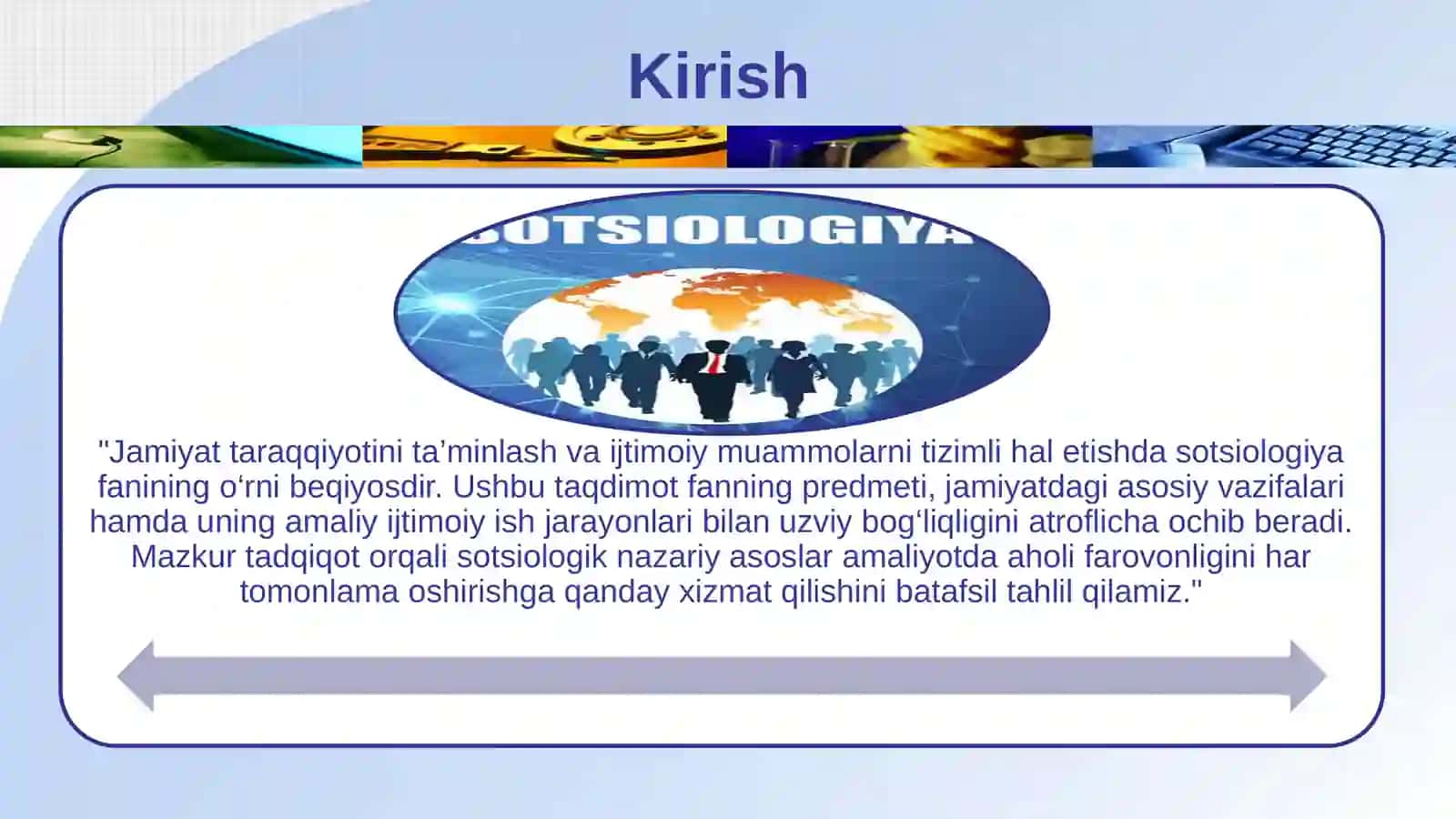 Kirish

SOTSIOLOGIYA

"Jamiyat taraqqiyotini ta’minlash va ijtimoiy muammolarni tizimli hal etishda sotsiologiya fanining o‘rni beqiyosdir. Ushbu taqdimot fanning predmeti, jamiyatdagi asosiy vazifalari hamda uning amaliy ijtimoiy ish jarayonlari bilan uzviy bog‘liqligini atroflicha ochib beradi. Mazkur tadqiqot orqali sotsiologik nazariy asoslar amaliyotda aholi farovonligini har tomonlama oshirishga qanday xizmat qilishini batafsil tahlil qilamiz."